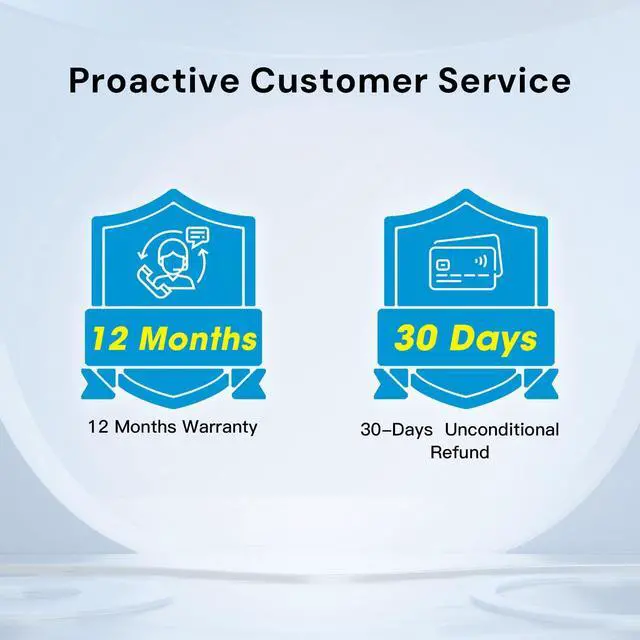 Proactive Customer Service

12 Months

12 Months Warranty

30 Days

30-Days Unconditional Refund